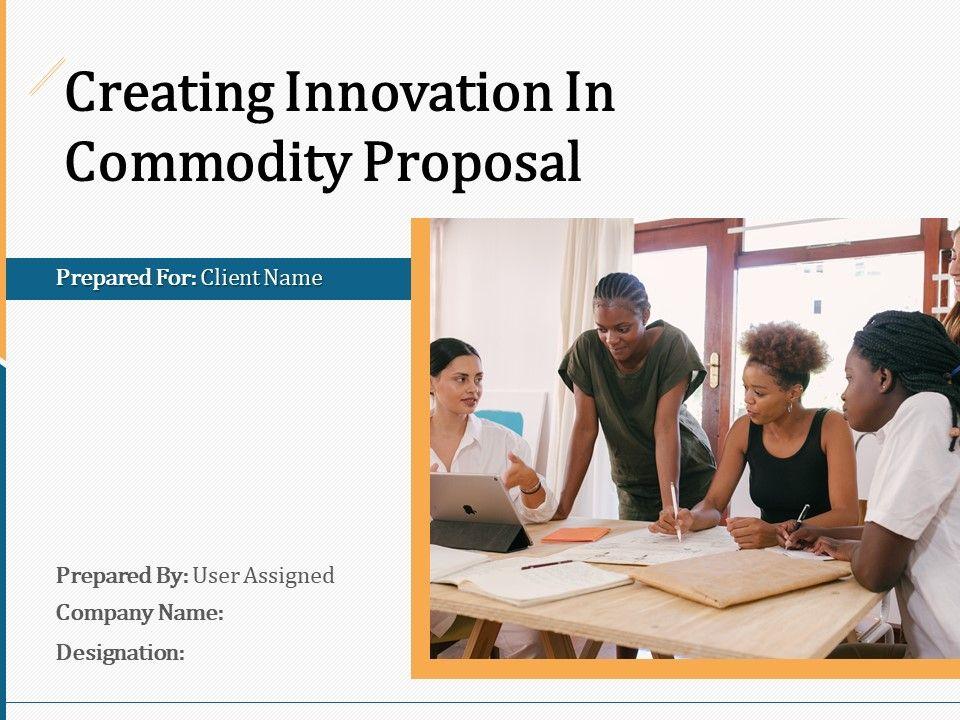 Creating Innovation In Commodity Proposal

Prepared For: Client Name

Prepared By: User Assigned

Company Name:

Designation: